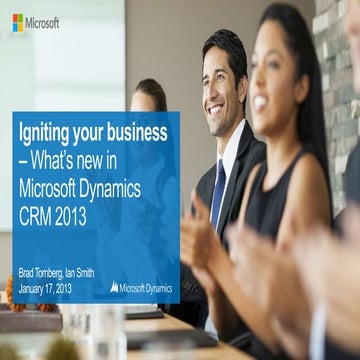 Microsoft

Igniting your business – What's new in Microsoft Dynamics CRM 2013

Brad Tomberg, Ian Smith
January 17, 2013

Microsoft Dynamics